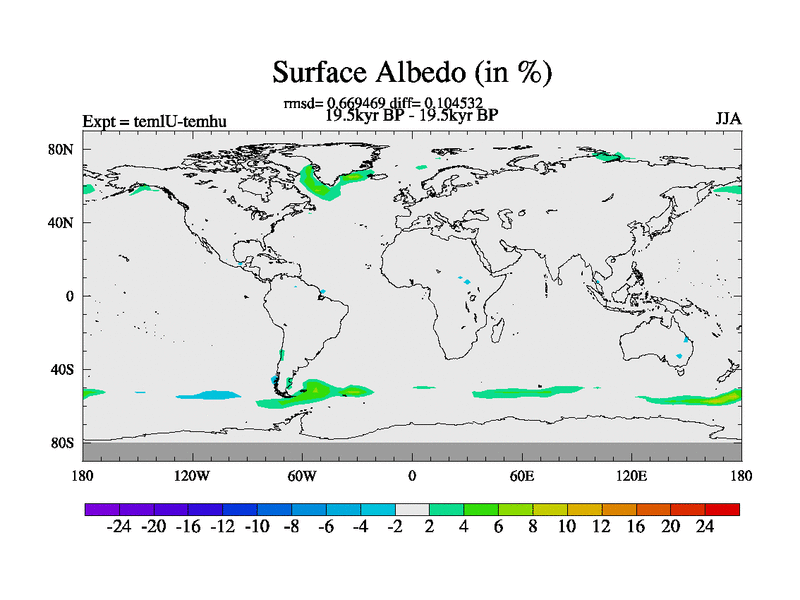 Surface Albedo (in %)

rmsd= 0.669469 diff= 0.104532
19.5kyr BP - 19.5kyr BP

Expt = temlU-temhu

JJA

80N
40N
0
40S
80S

180 120W 60W 0 60E 120E 180

-24 -20 -16 -12 -10 -8 -6 -4 -2 2 4 6 8 10 12 16 20 24